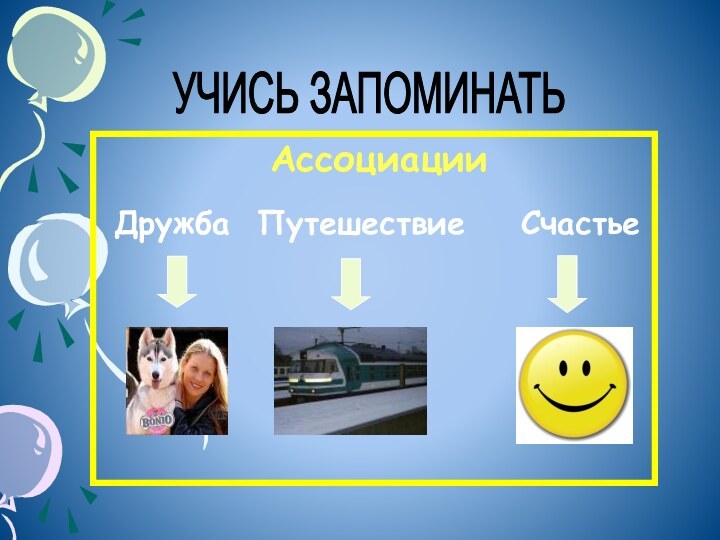 УЧИСЬ ЗАПОМИНАТЬ

Ассоциации

Дружба Путешествие Счастье

BONIO